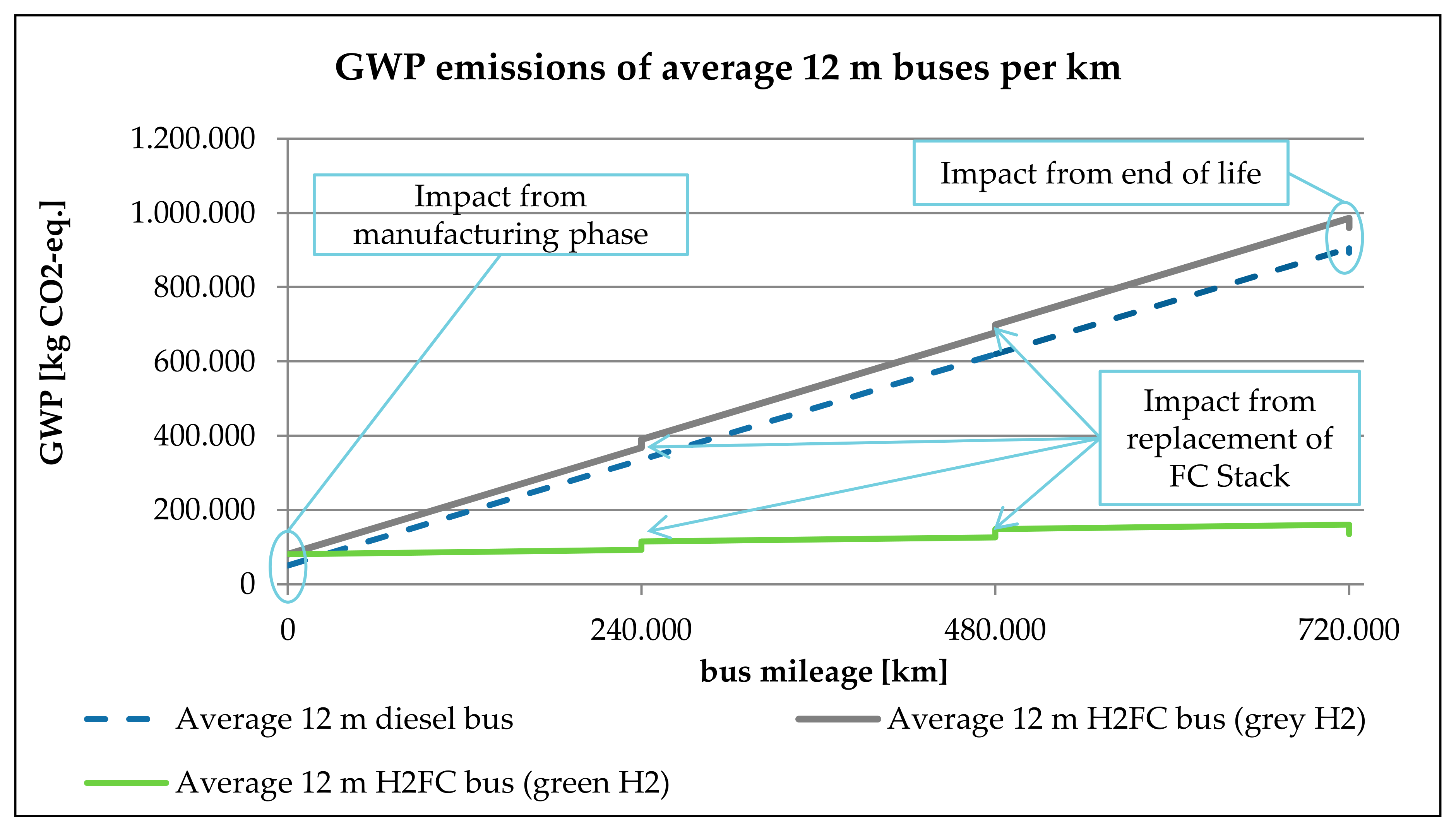 GWP emissions of average 12 m buses per km

GWP [kg CO2-eq.]

1.200.000
1.000.000
800.000
600.000
400.000
200.000
0

Impact from manufacturing phase

Impact from end of life

Impact from replacement of FC Stack

0
240.000
480.000
720.000

bus mileage [km]

Average 12 m diesel bus
Average 12 m H2FC bus (grey H2)
Average 12 m H2FC bus (green H2)